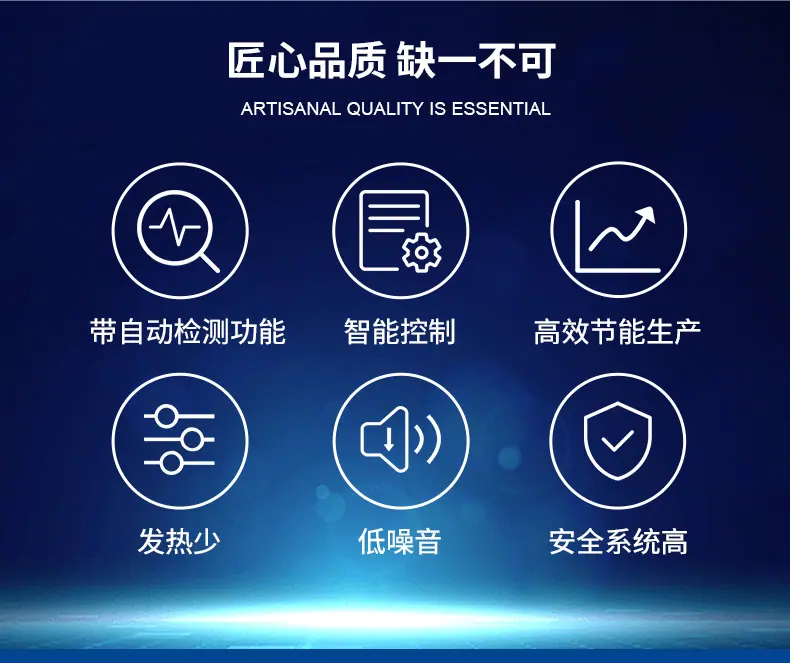 匠心品质 缺一不可

ARTISANAL QUALITY IS ESSENTIAL

带自动检测功能

智能控制

高效节能生产

发热少

低噪音

安全系统高